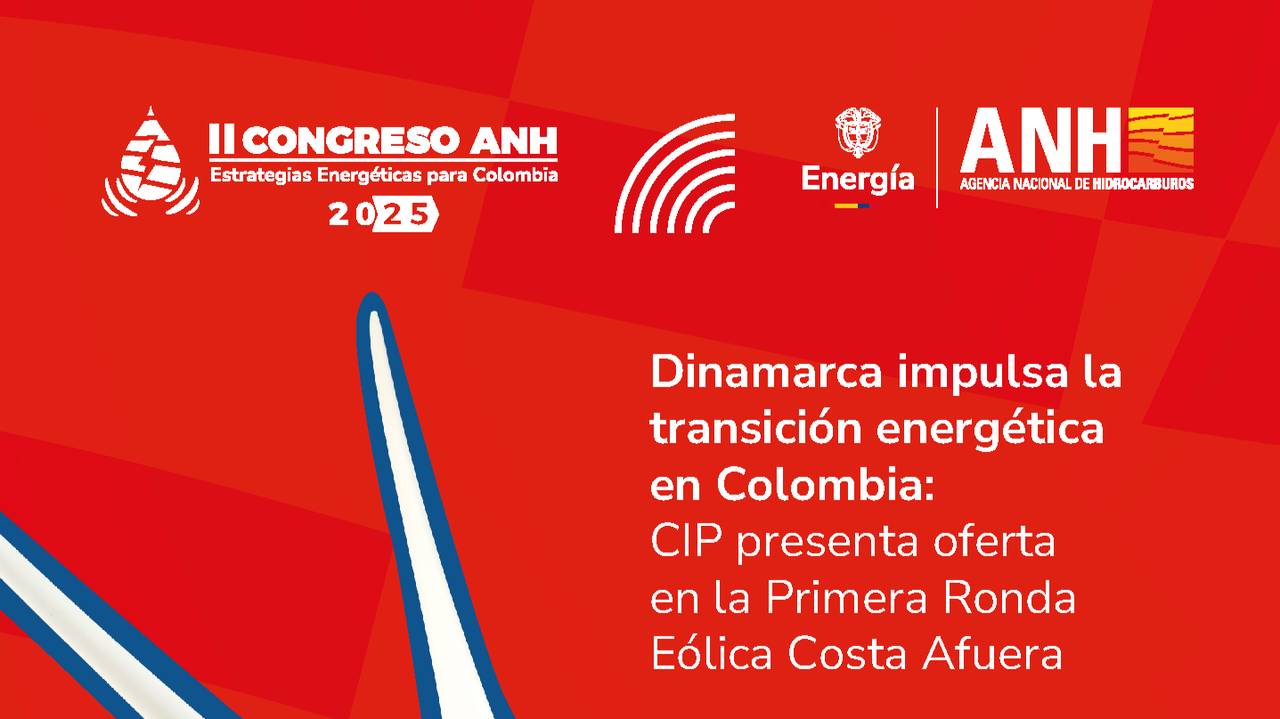 II CONGRESO ANH
Estrategias Energéticas para Colombia
2025

Energía

ANH
AGENCIA NACIONAL DE HIDROCARBUROS

Dinamarca impulsa la transición energética en Colombia:
CIP presenta oferta en la Primera Ronda Eólica Costa Afuera